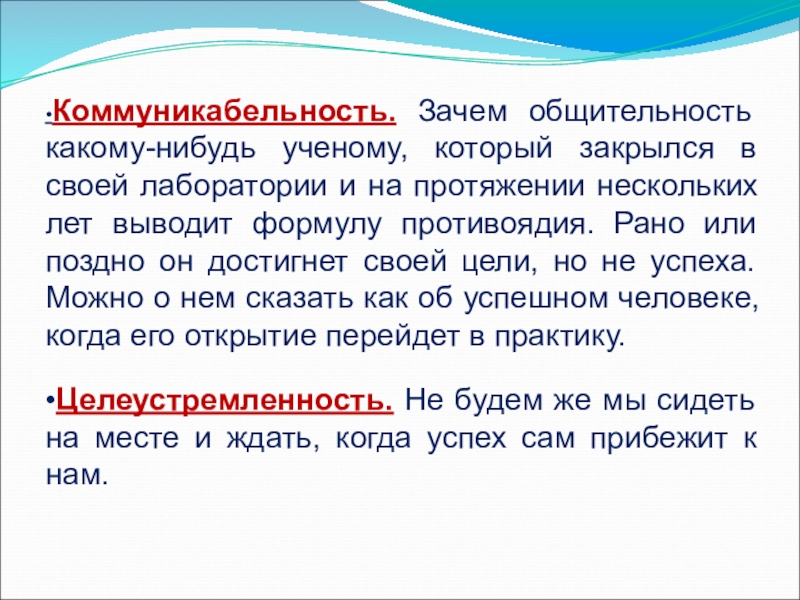 •Коммуникабельность. Зачем общительность какому-нибудь ученому, который закрылся в своей лаборатории и на протяжении нескольких лет выводит формулу противоядия. Рано или поздно он достигнет своей цели, но не успеха. Можно о нем сказать как об успешном человеке, когда его открытие перейдет в практику.

•Целеустремленность. Не будем же мы сидеть на месте и ждать, когда успех сам прибежит к нам.